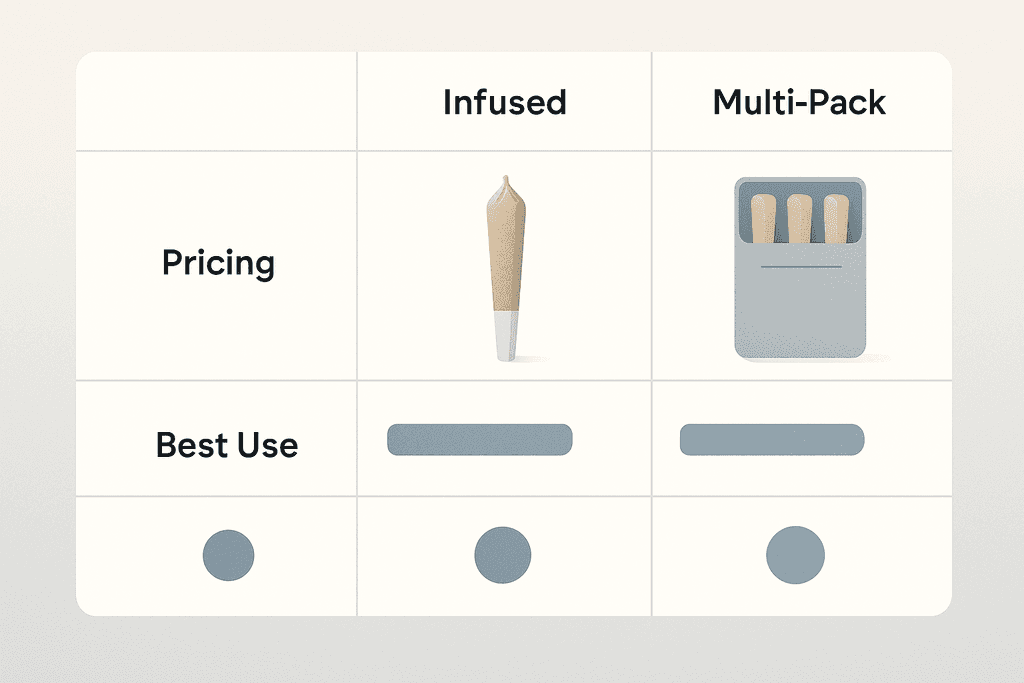 | | Infused | Multi-Pack |
|---|---|---|
| Pricing | | |
| Best Use | | |
| | | |